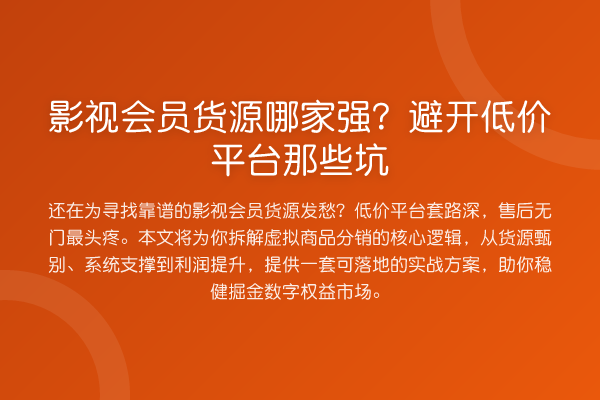 影视会员货源哪家强？避开低价平台那些坑

还在为寻找靠谱的影视会员货源发愁？低价平台套路深，售后无门最头疼。本文将为你拆解虚拟商品分销的核心逻辑，从货源甄别、系统支撑到利润提升，提供一套可落地的实战方案，助你稳健掘金数字权益市场。